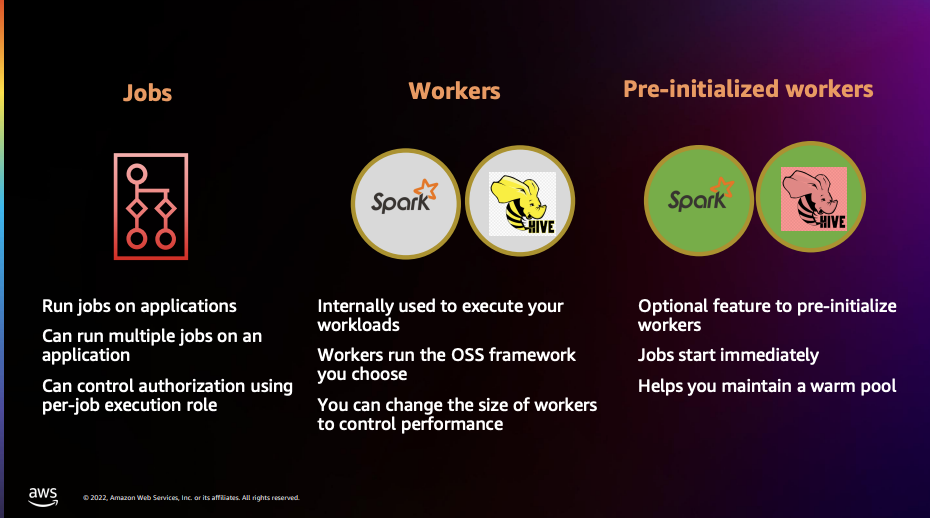 Jobs

Run jobs on applications

Can run multiple jobs on an application

Can control authorization using per-job execution role

Workers

Spark

HIVE

Internally used to execute your workloads

Workers run the OSS framework you choose

You can change the size of workers to control performance

Pre-initialized workers

Spark

HIVE

Optional feature to pre-initialize workers

Jobs start immediately

Helps you maintain a warm pool

aws

© 2022, Amazon Web Services, Inc. or its affiliates. All rights reserved.